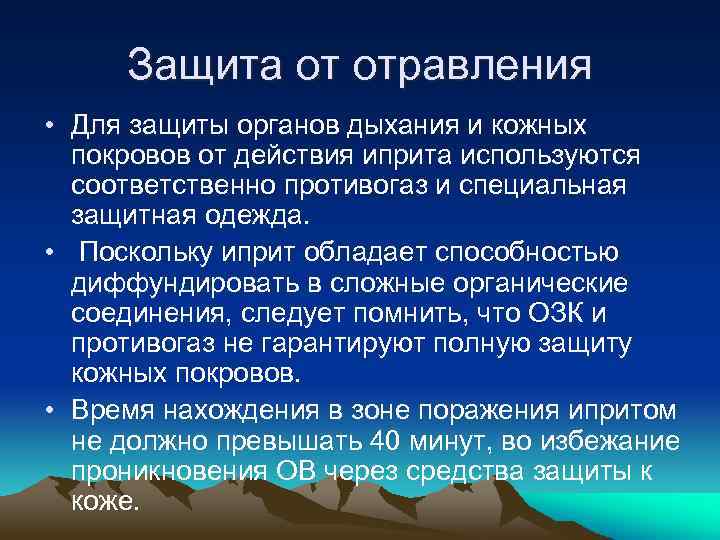 Защита от отравления

• Для защиты органов дыхания и кожных покровов от действия иприта используются соответственно противогаз и специальная защитная одежда.

• Поскольку иприт обладает способностью диффундировать в сложные органические соединения, следует помнить, что ОЗК и противогаз не гарантируют полную защиту кожных покровов.

• Время нахождения в зоне поражения ипритом не должно превышать 40 минут, во избежание проникновения ОВ через средства защиты к коже.